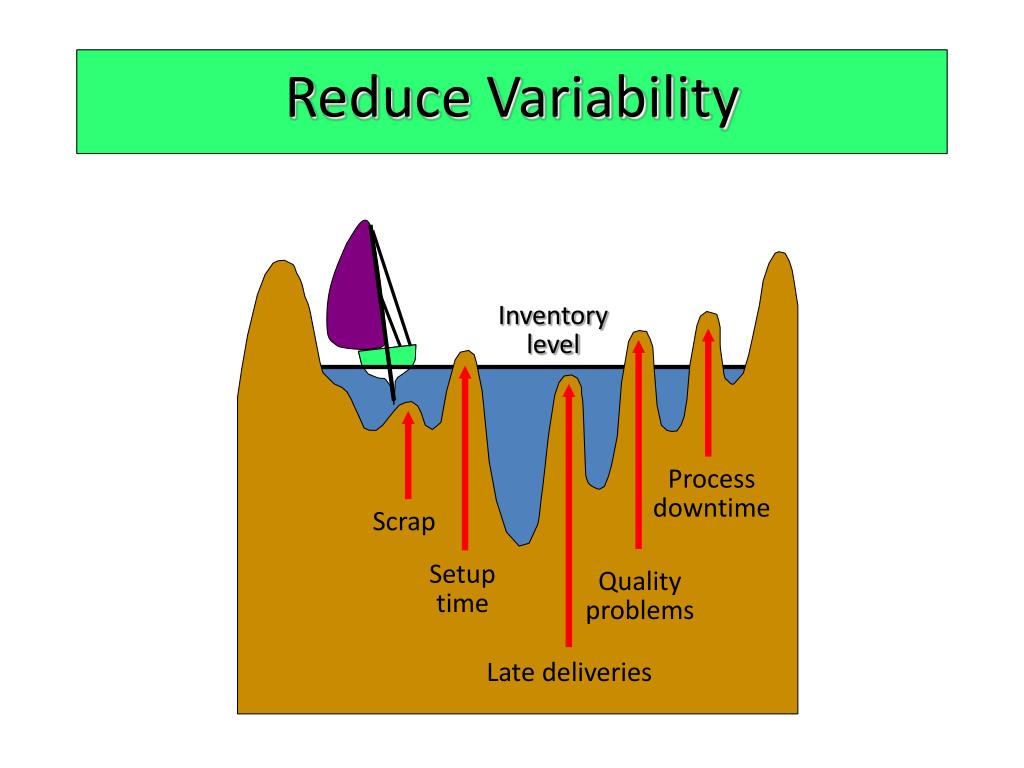 Reduce Variability

Inventory level

Scrap

Setup time

Late deliveries

Quality problems

Process downtime